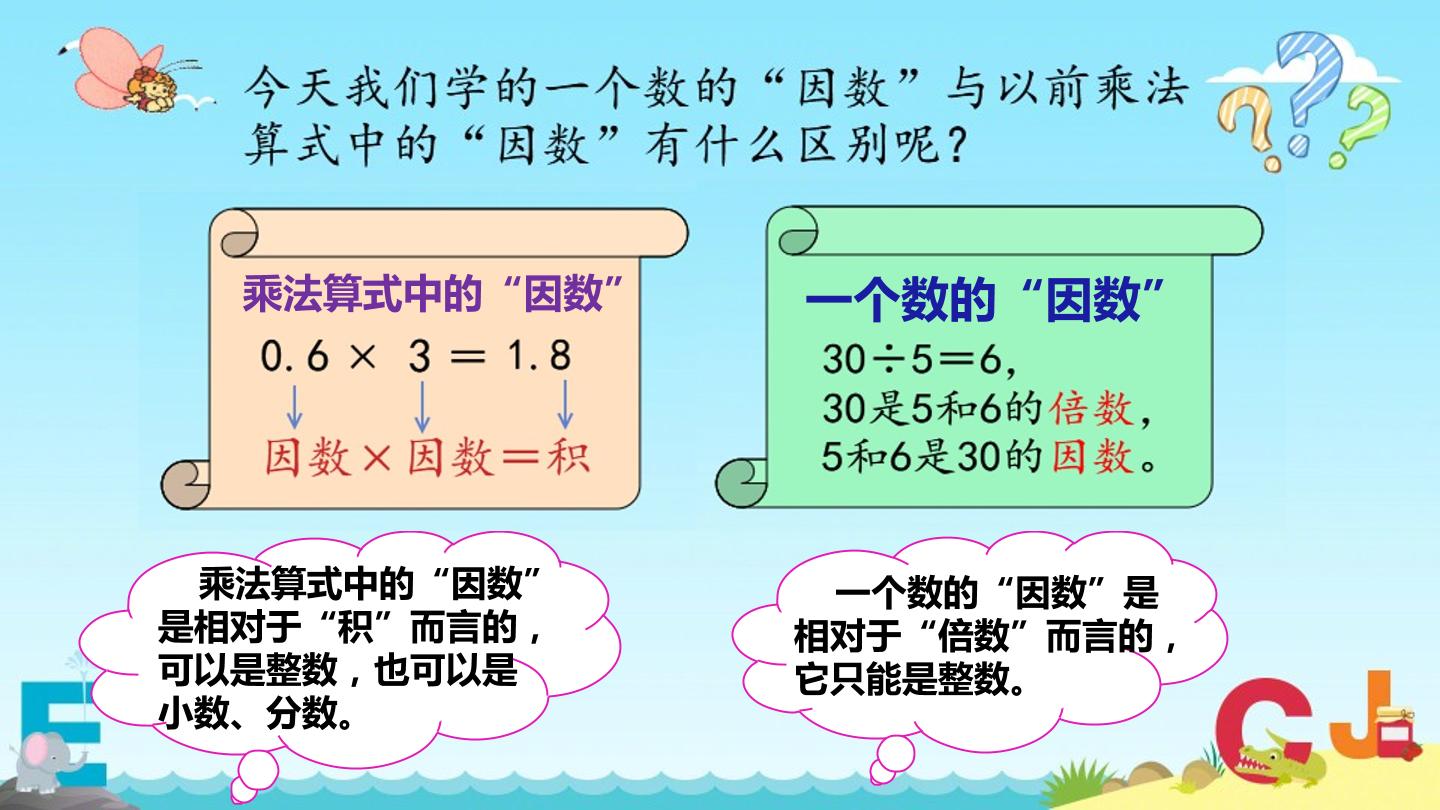 今天我们学的一个数的“因数”与以前乘法算式中的“因数”有什么区别呢？

乘法算式中的“因数”

$0.6 \times 3 = 1.8$

因数×因数＝积

一个数的“因数”

$30 \div 5 = 6$，

30是5和6的倍数，

5和6是30的因数。

乘法算式中的“因数”是相对于“积”而言的，可以是整数，也可以是小数、分数。

一个数的“因数”是相对于“倍数”而言的，它只能是整数。

E

C

J